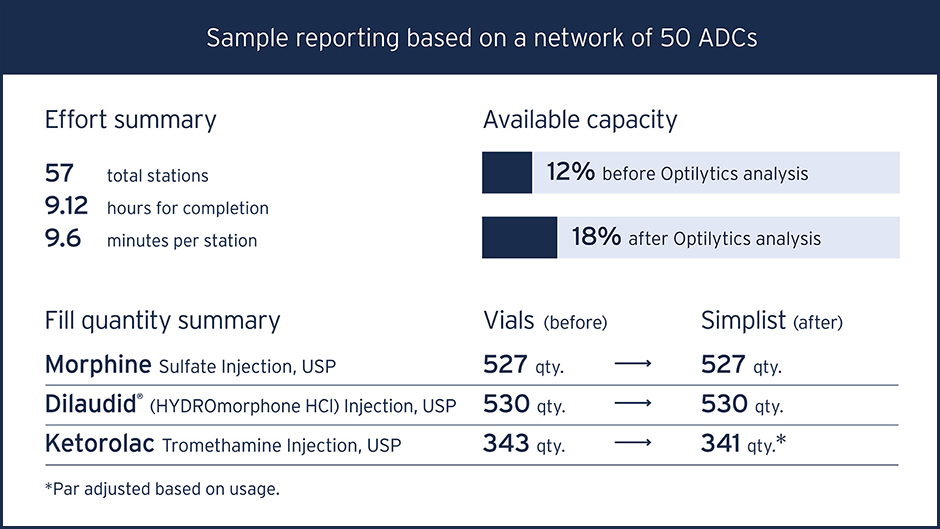 Sample reporting based on a network of 50 ADCs

Effort summary

57 total stations
9.12 hours for completion
9.6 minutes per station

Available capacity

12% before Optilytics analysis

18% after Optilytics analysis

| Fill quantity summary | Vials (before) | | Simplist (after) |
|---|---|---|---|
| Morphine Sulfate Injection, USP | 527 qty. | ⟶ | 527 qty. |
| Dilaudid® (HYDROmorphone HCl) Injection, USP | 530 qty. | ⟶ | 530 qty. |
| Ketorolac Tromethamine Injection, USP | 343 qty. | ⟶ | 341 qty.* |

*Par adjusted based on usage.